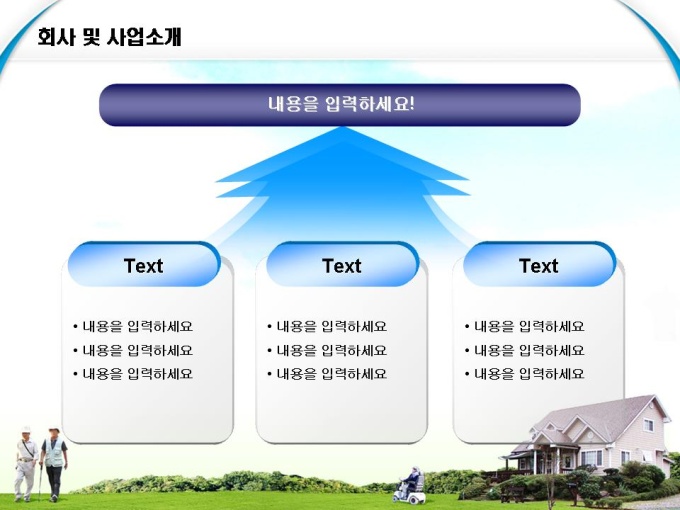 회사 및 사업소개

내용을 입력하세요!

Text

• 내용을 입력하세요
• 내용을 입력하세요
• 내용을 입력하세요

Text

• 내용을 입력하세요
• 내용을 입력하세요
• 내용을 입력하세요

Text

• 내용을 입력하세요
• 내용을 입력하세요
• 내용을 입력하세요